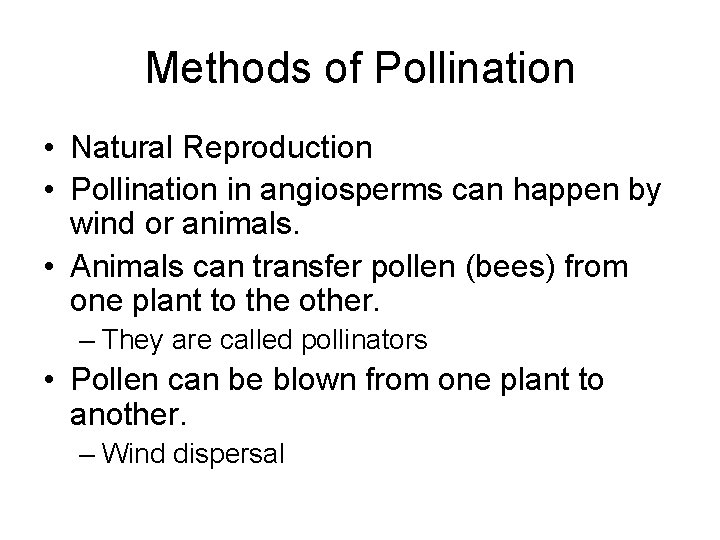 Methods of Pollination

• Natural Reproduction
• Pollination in angiosperms can happen by wind or animals.
• Animals can transfer pollen (bees) from one plant to the other.
– They are called pollinators
• Pollen can be blown from one plant to another.
– Wind dispersal